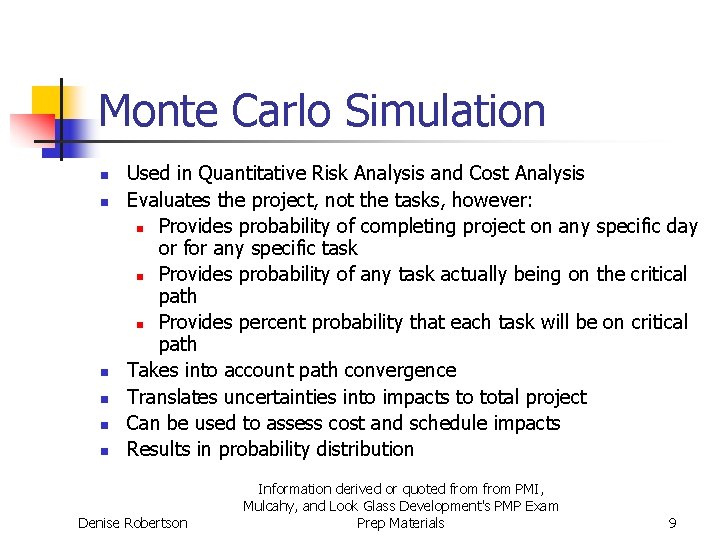 Monte Carlo Simulation

- Used in Quantitative Risk Analysis and Cost Analysis
- Evaluates the project, not the tasks, however:
  - Provides probability of completing project on any specific day or for any specific task
  - Provides probability of any task actually being on the critical path
  - Provides percent probability that each task will be on critical path
- Takes into account path convergence
- Translates uncertainties into impacts to total project
- Can be used to assess cost and schedule impacts
- Results in probability distribution

Denise Robertson

Information derived or quoted from from PMI, Mulcahy, and Look Glass Development's PMP Exam Prep Materials

9